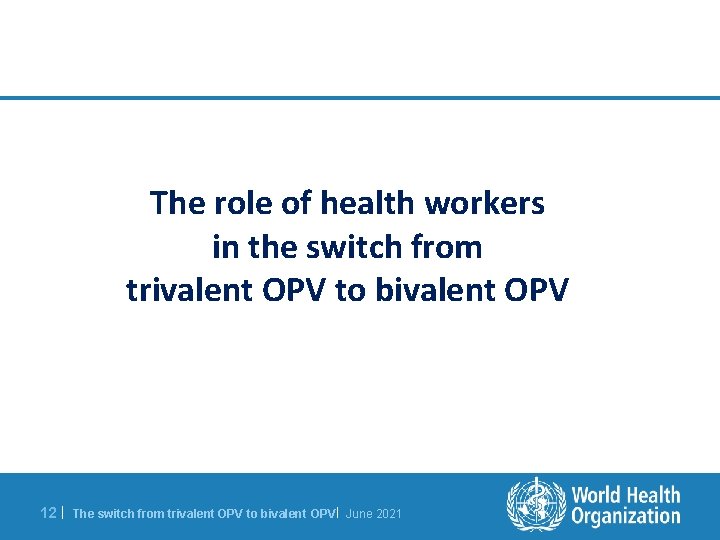 The role of health workers in the switch from trivalent OPV to bivalent OPV

12 | The switch from trivalent OPV to bivalent OPV | June 2021

World Health Organization